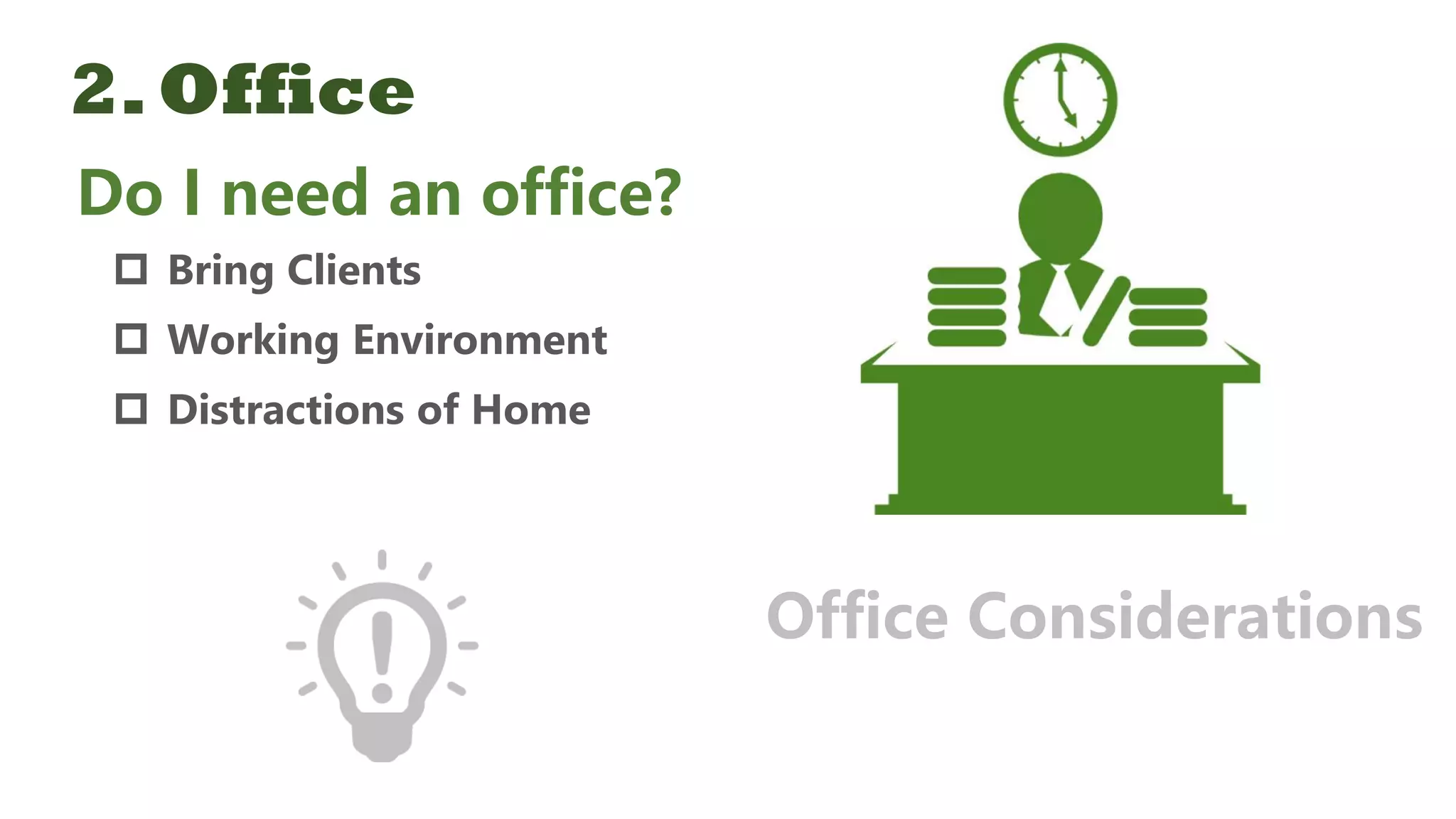 2. Office

Do I need an office?

☐ Bring Clients

☐ Working Environment

☐ Distractions of Home

Office Considerations